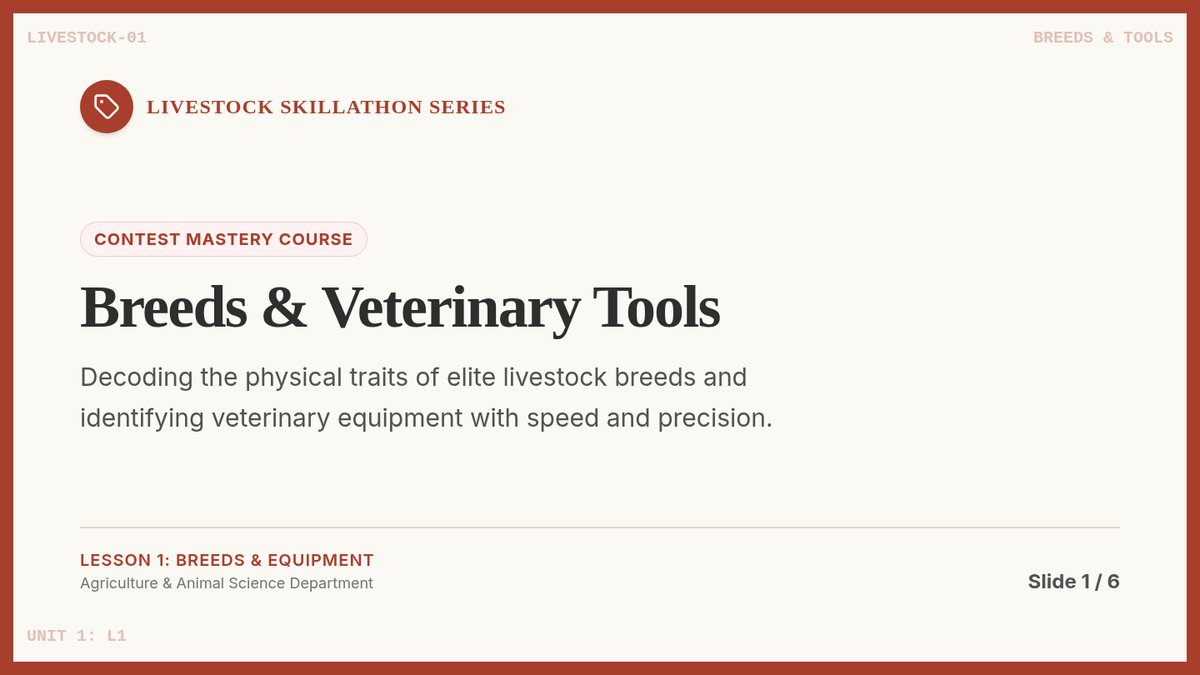 LIVESTOCK-01

BREEDS & TOOLS

LIVESTOCK SKILLATHON SERIES

CONTEST MASTERY COURSE

Breeds & Veterinary Tools

Decoding the physical traits of elite livestock breeds and identifying veterinary equipment with speed and precision.

LESSON 1: BREEDS & EQUIPMENT
Agriculture & Animal Science Department

Slide 1 / 6

UNIT 1: L1